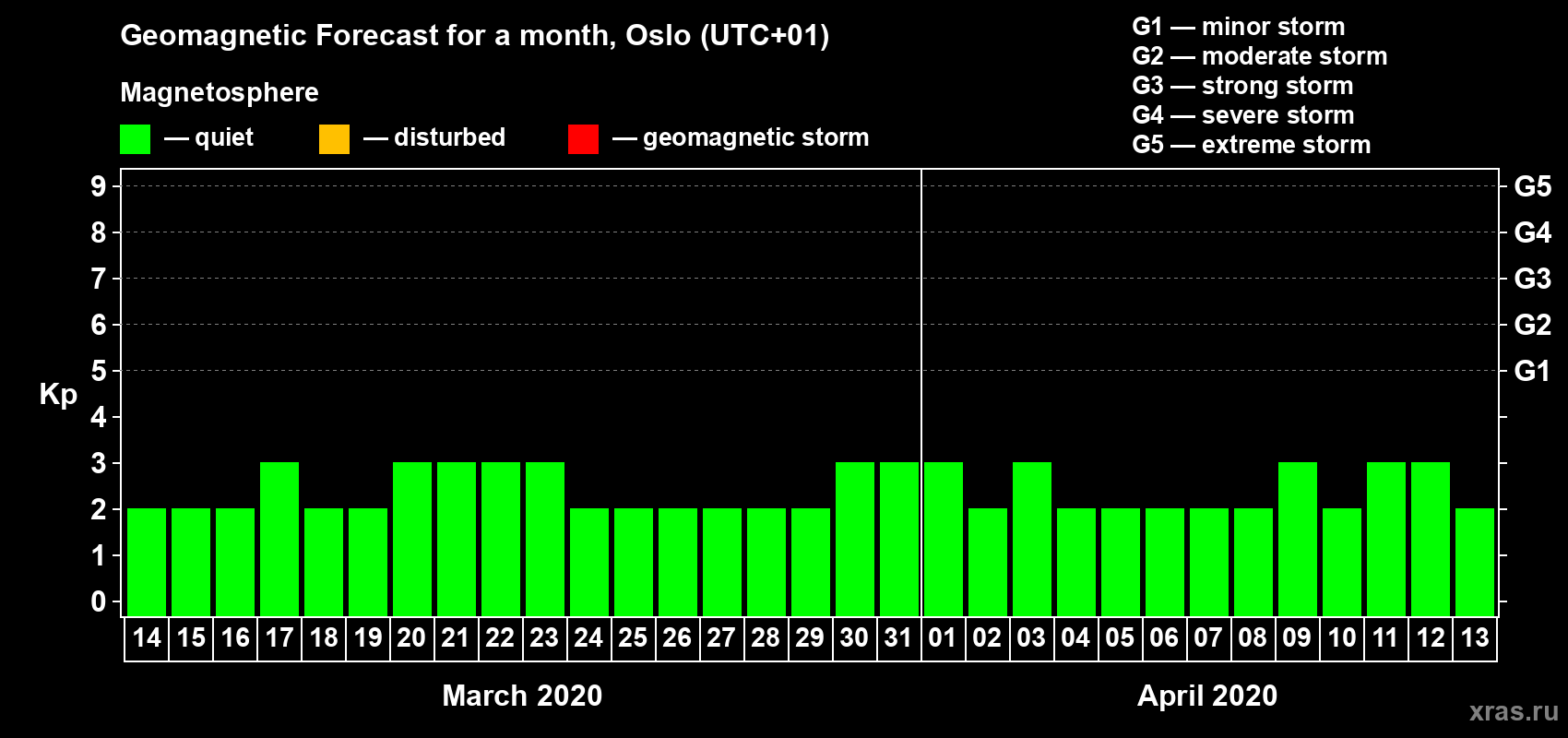 Geomagnetic Forecast for a month, Oslo (UTC+01)

Magnetosphere

— quiet — disturbed — geomagnetic storm

G1 — minor storm
G2 — moderate storm
G3 — strong storm
G4 — severe storm
G5 — extreme storm

Kp

9
8
7
6
5
4
3
2
1
0

G5
G4
G3
G2
G1

14 15 16 17 18 19 20 21 22 23 24 25 26 27 28 29 30 31 01 02 03 04 05 06 07 08 09 10 11 12 13

March 2020

April 2020

xras.ru